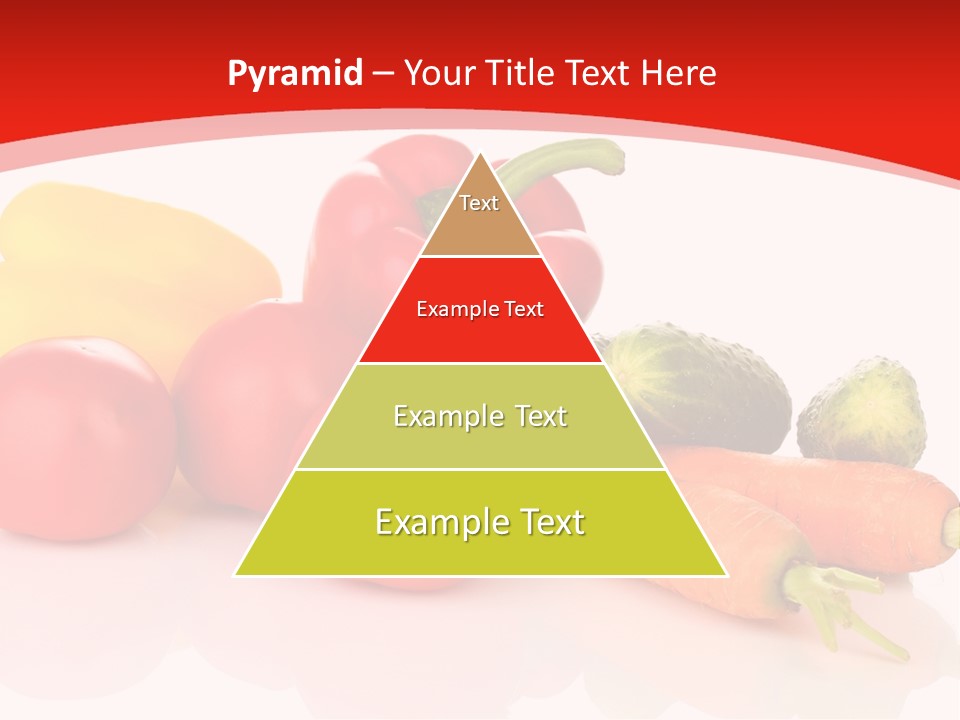 Pyramid – Your Title Text Here

Text

Example Text

Example Text

Example Text